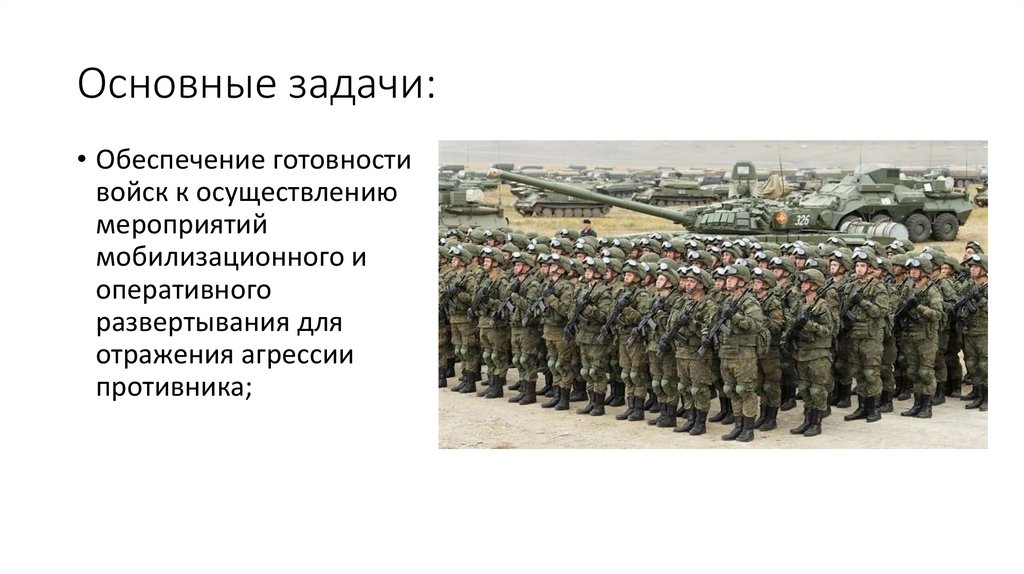 Основные задачи:

• Обеспечение готовности войск к осуществлению мероприятий мобилизационного и оперативного развертывания для отражения агрессии противника;

326